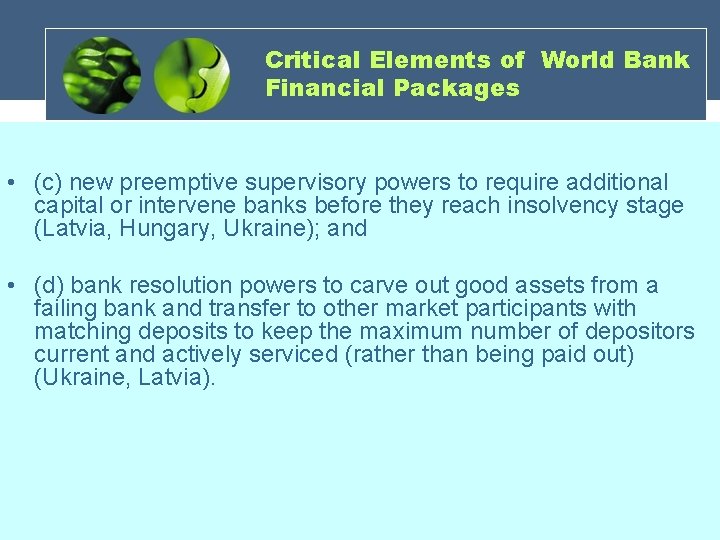 Critical Elements of World Bank Financial Packages

• (c) new preemptive supervisory powers to require additional capital or intervene banks before they reach insolvency stage (Latvia, Hungary, Ukraine); and

• (d) bank resolution powers to carve out good assets from a failing bank and transfer to other market participants with matching deposits to keep the maximum number of depositors current and actively serviced (rather than being paid out) (Ukraine, Latvia).